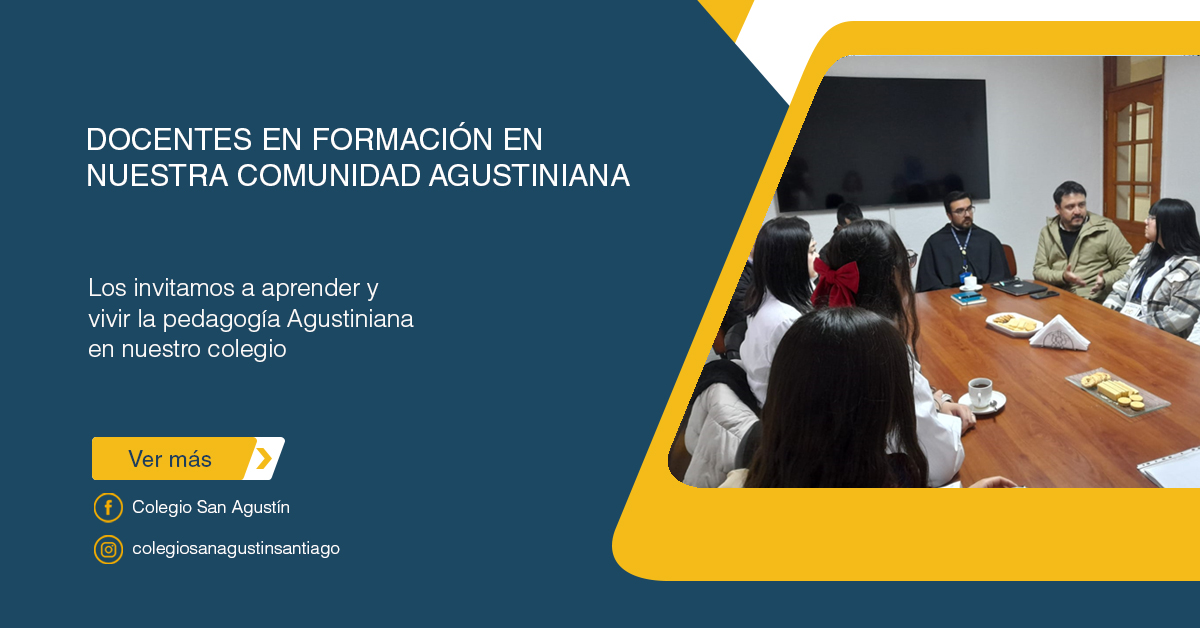 DOCENTES EN FORMACIÓN EN NUESTRA COMUNIDAD AGUSTINIANA

Los invitamos a aprender y vivir la pedagogía Agustiniana en nuestro colegio

Ver más

Colegio San Agustín

colegiosanagustinsantiago